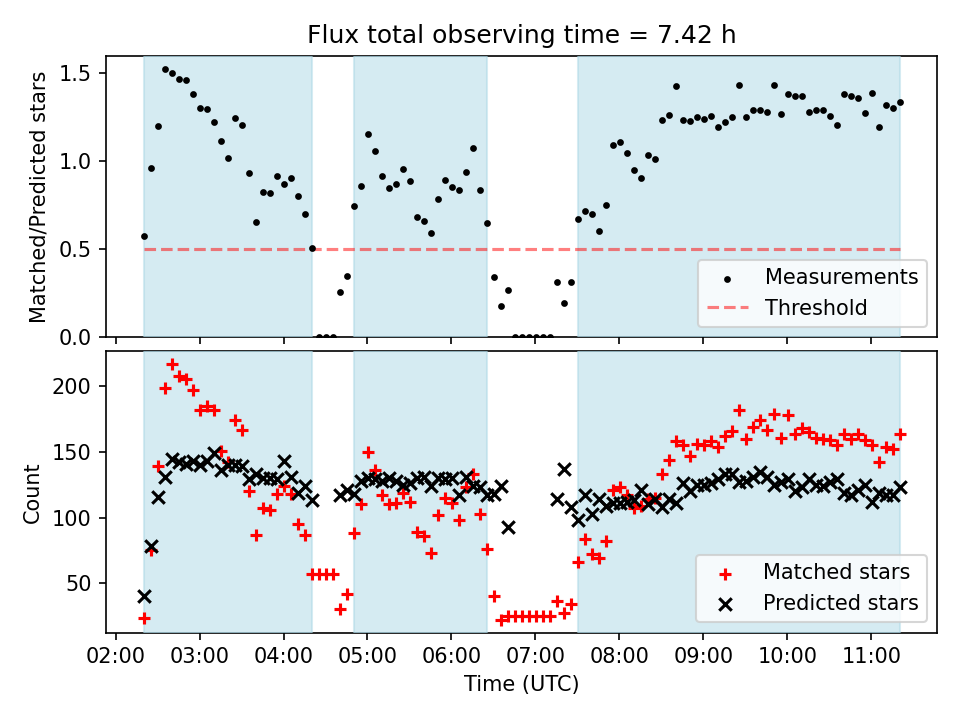 Flux total observing time = 7.42 h

Matched/Predicted stars

1.5
1.0
0.5
0.0

Measurements
Threshold

Count

200
150
100
50

Matched stars
Predicted stars

02:00 03:00 04:00 05:00 06:00 07:00 08:00 09:00 10:00 11:00

Time (UTC)